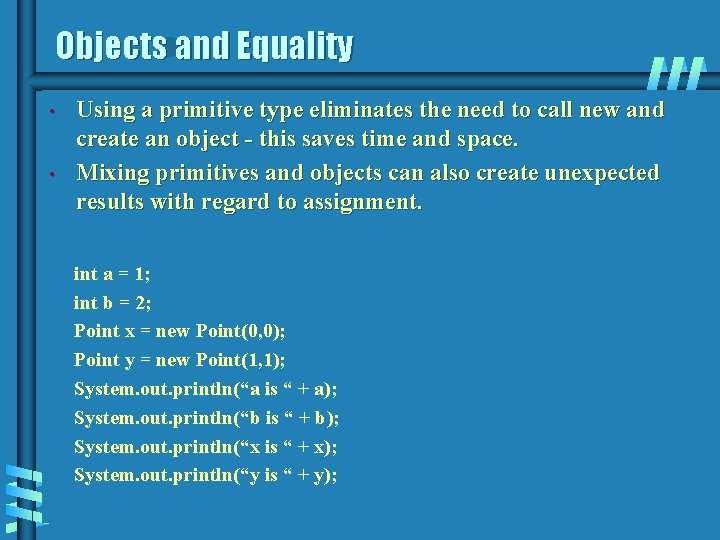 Objects and Equality

• Using a primitive type eliminates the need to call new and create an object - this saves time and space.

• Mixing primitives and objects can also create unexpected results with regard to assignment.

int a = 1;
int b = 2;
Point x = new Point(0,0);
Point y = new Point(1,1);
System.out.println(“a is “ + a);
System.out.println(“b is “ + b);
System.out.println(“x is “ + x);
System.out.println(“y is “ + y);